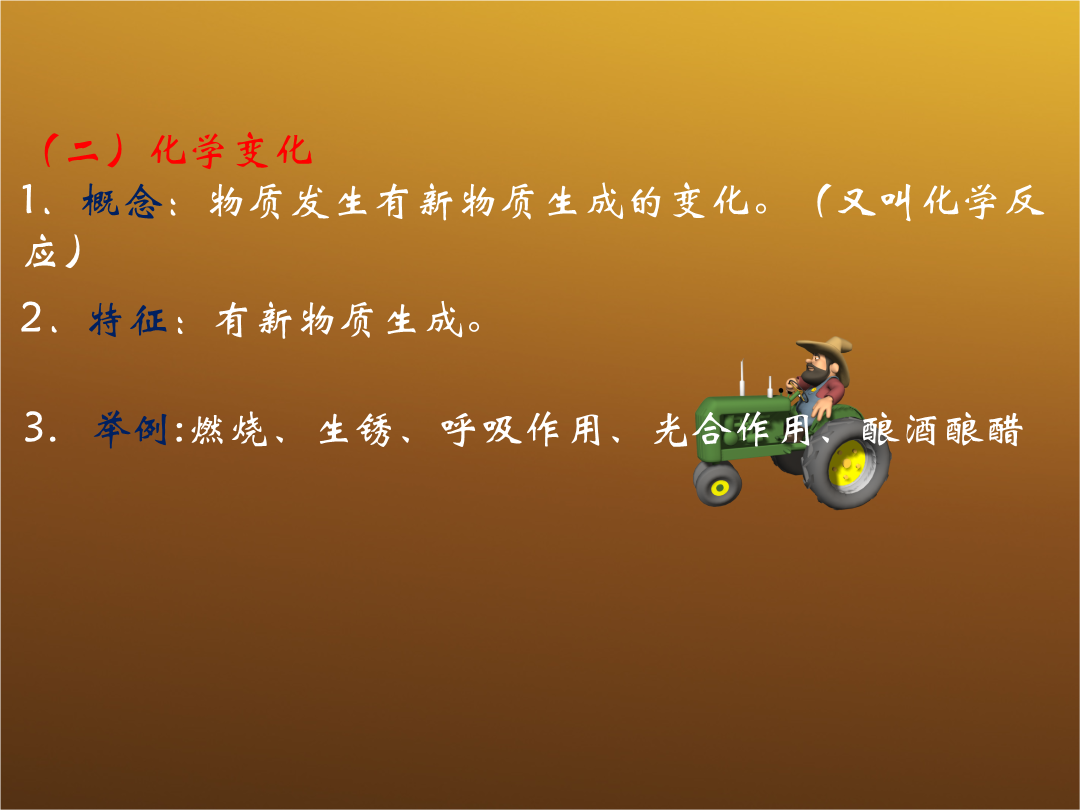 （二）化学变化

1、概念：物质发生有新物质生成的变化。（又叫化学反应）

2、特征：有新物质生成。

3. 举例:燃烧、生锈、呼吸作用、光合作用、酿酒酿醋